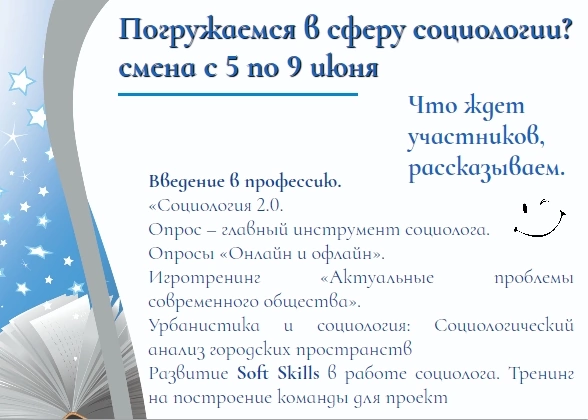 Погружаемся в сферу социологии?
смена с 5 по 9 июня

Что ждет участников, рассказываем.

Введение в профессию.
«Социология 2.0.
Опрос – главный инструмент социолога.
Опросы «Онлайн и офлайн».
Игротренинг «Актуальные проблемы современного общества».
Урбанистика и социология: Социологический анализ городских пространств
Развитие Soft Skills в работе социолога. Тренинг на построение команды для проект